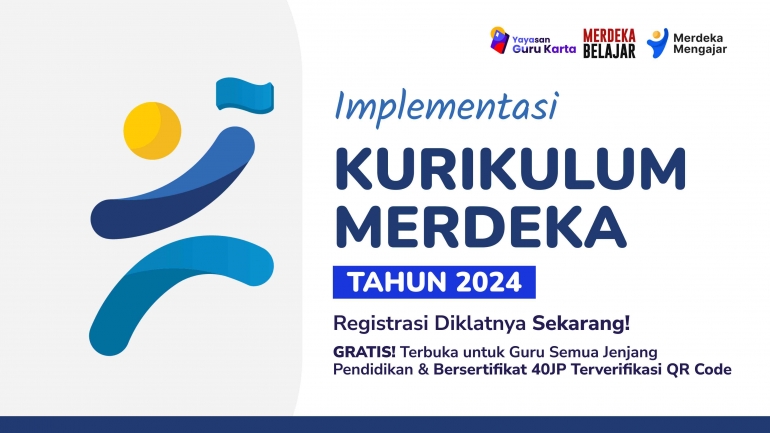 Yayasan Guru Karta
MERDEKA BELAJAR
Merdeka Mengajar

Implementasi

KURIKULUM MERDEKA

TAHUN 2024

Registrasi Diklatnya Sekarang!

GRATIS! Terbuka untuk Guru Semua Jenjang Pendidikan & Bersertifikat 40JP Terverifikasi QR Code